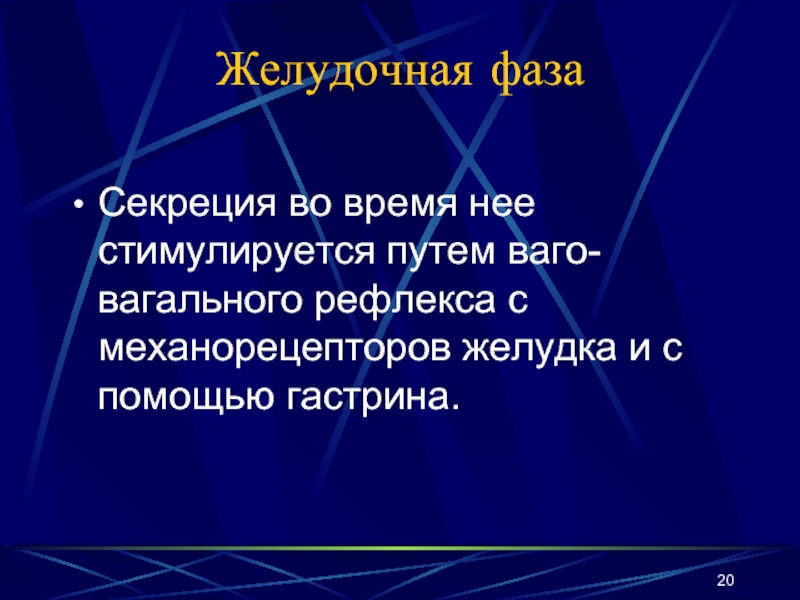 Желудочная фаза

• Секреция во время нее стимулируется путем ваго-вагального рефлекса с механорецепторов желудка и с помощью гастрина.

20